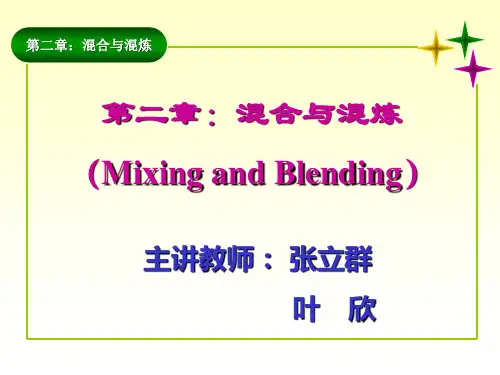 第二章：混合与混炼

第二章：混合与混炼

（Mixing and Blending）

主讲教师：张立群

叶　欣